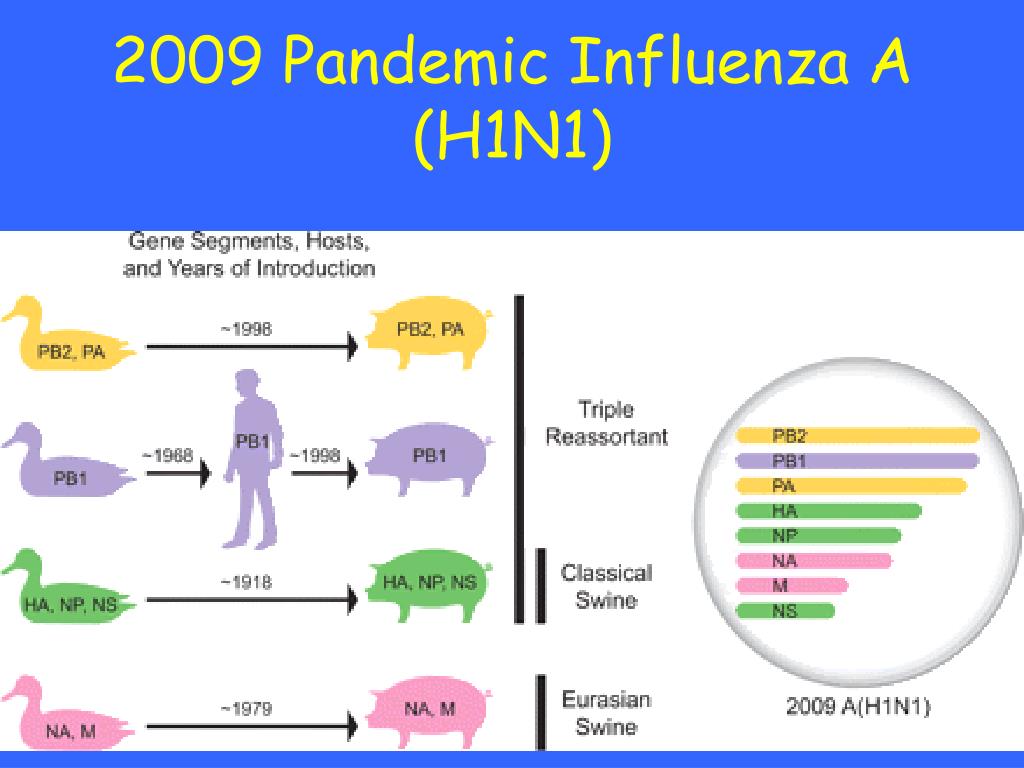 2009 Pandemic Influenza A (H1N1)

Gene Segments, Hosts, and Years of Introduction

PB2, PA
~1998
PB2, PA

PB1
~1968
PB1
~1998
PB1

HA, NP, NS
~1918
HA, NP, NS

NA, M
~1979
NA, M

Triple Reassortant

Classical Swine

Eurasian Swine

PB2
PB1
PA
HA
NP
NA
M
NS

2009 A(H1N1)